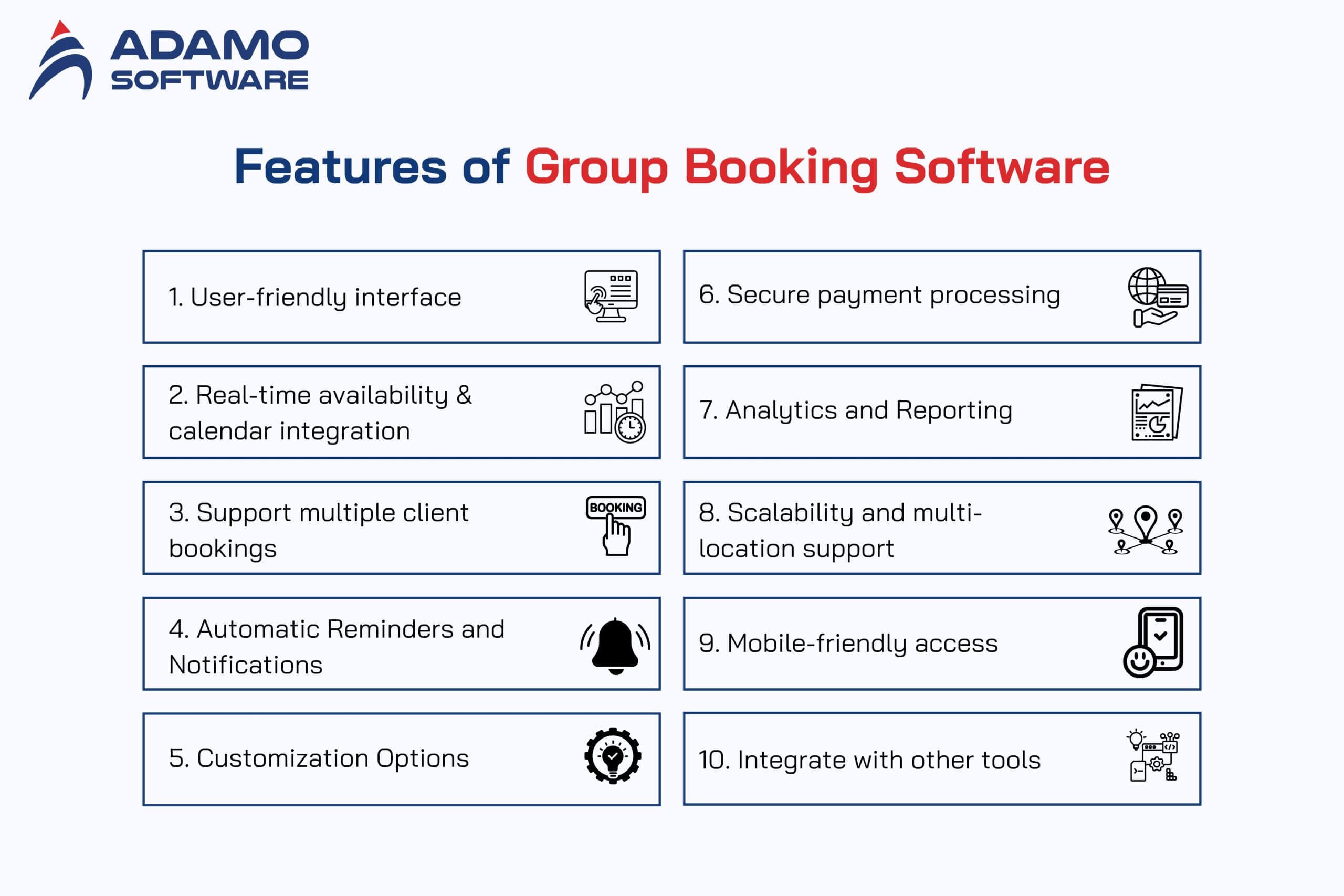 ADAMO
SOFTWARE

Features of Group Booking Software

1. User-friendly interface

2. Real-time availability & calendar integration

3. Support multiple client bookings

BOOKING

4. Automatic Reminders and Notifications

5. Customization Options

6. Secure payment processing

7. Analytics and Reporting

8. Scalability and multi-location support

9. Mobile-friendly access

10. Integrate with other tools